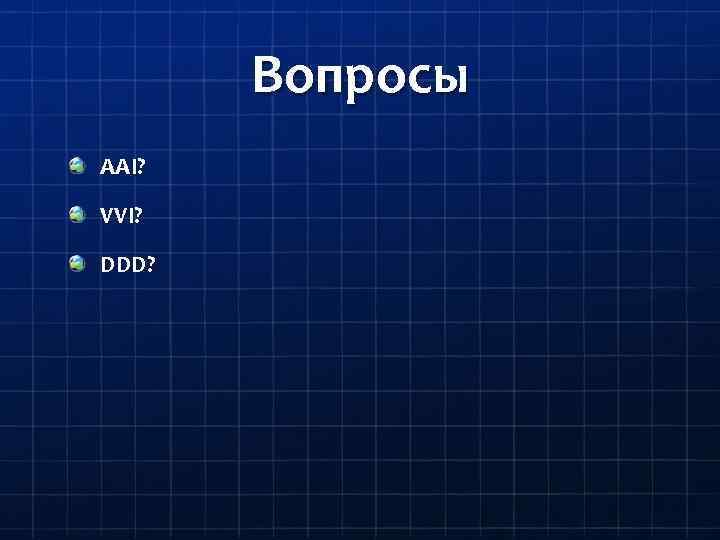 Вопросы

AAI?

VVI?

DDD?